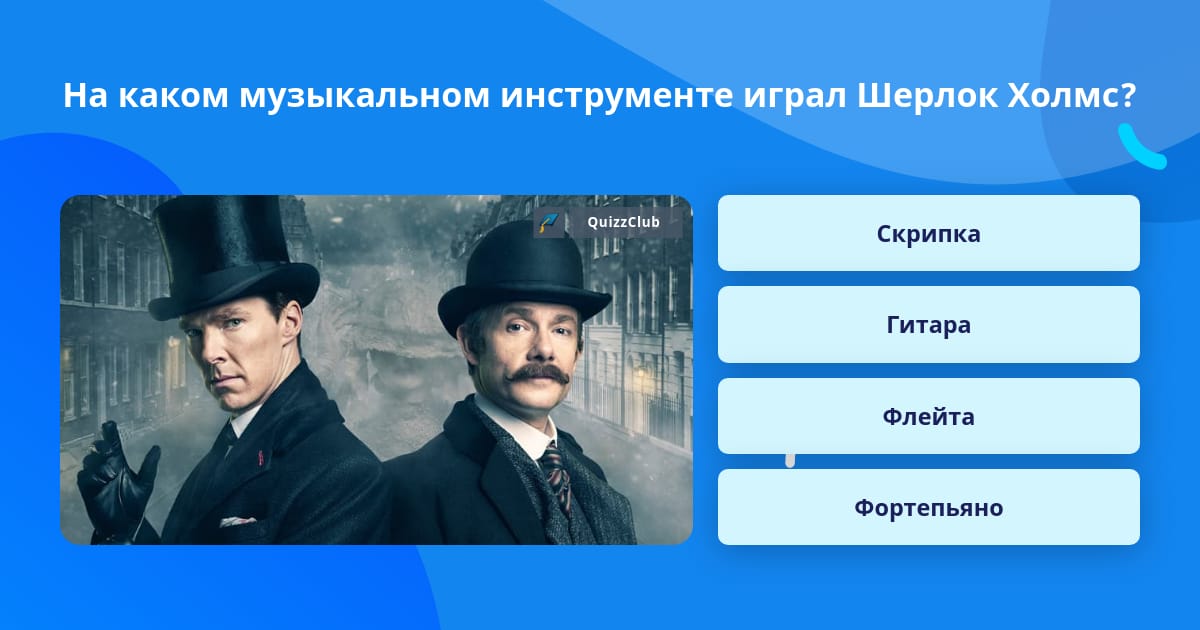 На каком музыкальном инструменте играл Шерлок Холмс?

QuizzClub

Скрипка

Гитара

Флейта

Фортепьяно